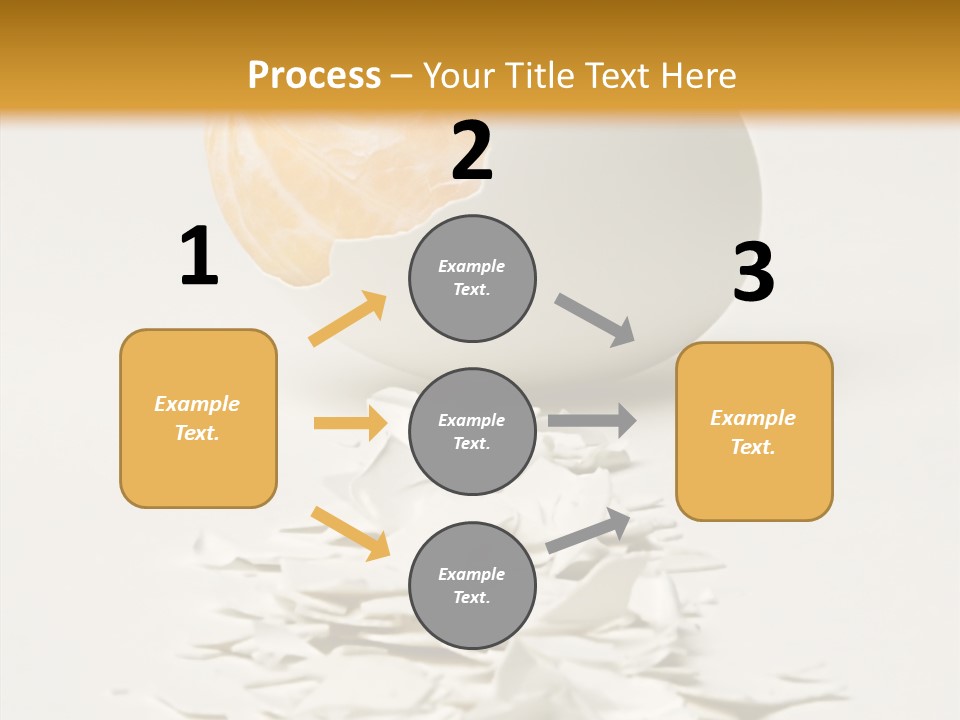 Process – Your Title Text Here

1

Example Text.

2

Example Text.

Example Text.

Example Text.

3

Example Text.